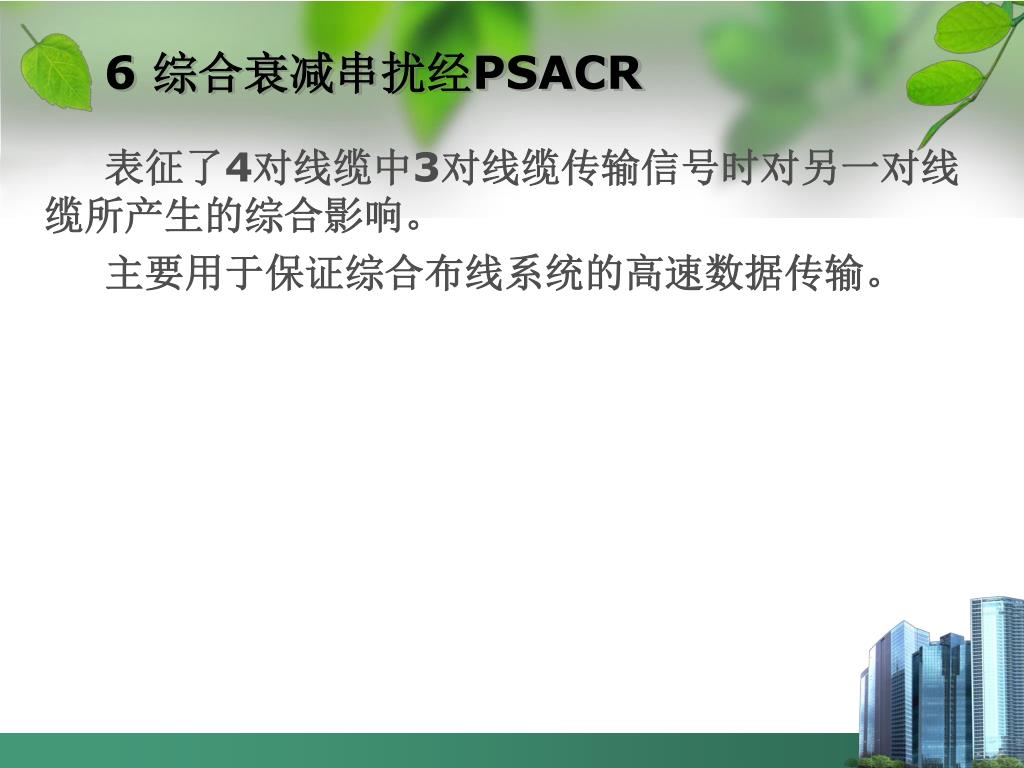 6 综合衰减串扰经PSACR

表征了4对线缆中3对线缆传输信号时对另一对线缆所产生的综合影响。

主要用于保证综合布线系统的高速数据传输。